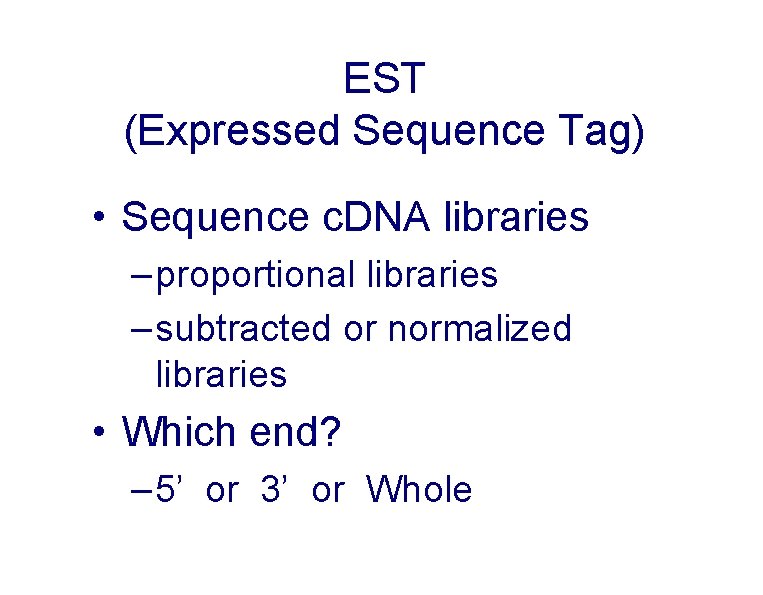 EST
(Expressed Sequence Tag)

• Sequence cDNA libraries
– proportional libraries
– subtracted or normalized libraries

• Which end?
– 5’ or 3’ or Whole